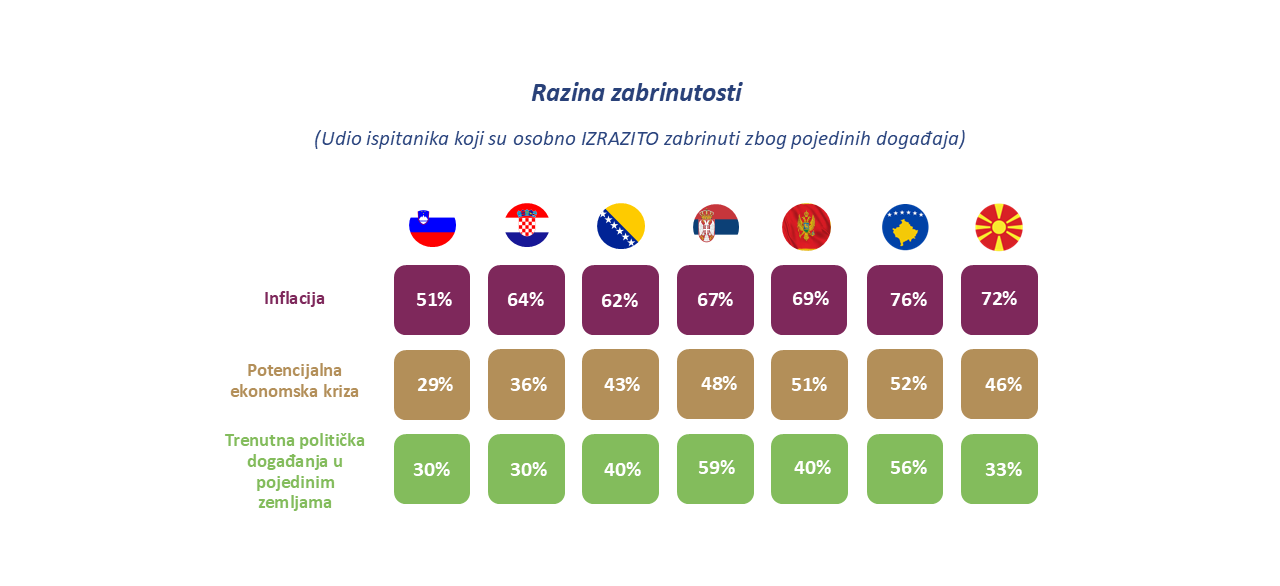 Razina zabrinutosti

(Udio ispitanika koji su osobno IZRAZITO zabrinuti zbog pojedinih događaja)

| | | | | | | | |
|---|---|---|---|---|---|---|---|
| Inflacija | 51% | 64% | 62% | 67% | 69% | 76% | 72% |
| Potencijalna ekonomska kriza | 29% | 36% | 43% | 48% | 51% | 52% | 46% |
| Trenutna politička događanja u pojedinim zemljama | 30% | 30% | 40% | 59% | 40% | 56% | 33% |